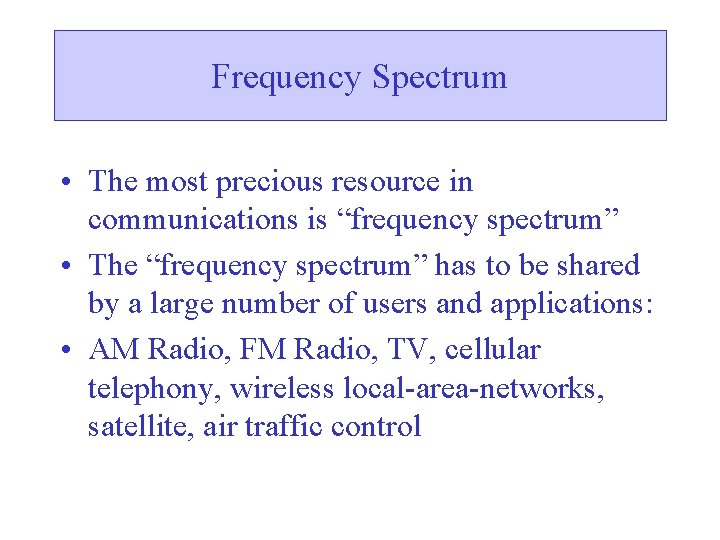 Frequency Spectrum

• The most precious resource in communications is “frequency spectrum”

• The “frequency spectrum” has to be shared by a large number of users and applications:

• AM Radio, FM Radio, TV, cellular telephony, wireless local-area-networks, satellite, air traffic control